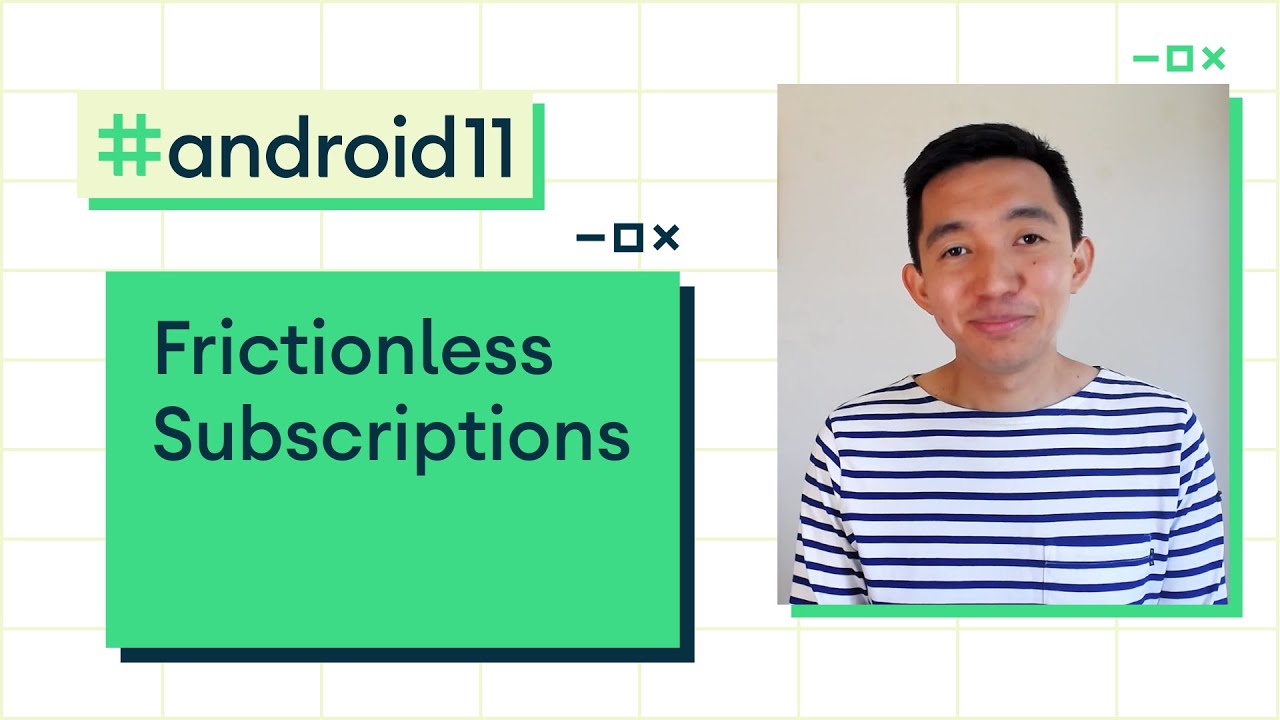 #android11

Frictionless Subscriptions